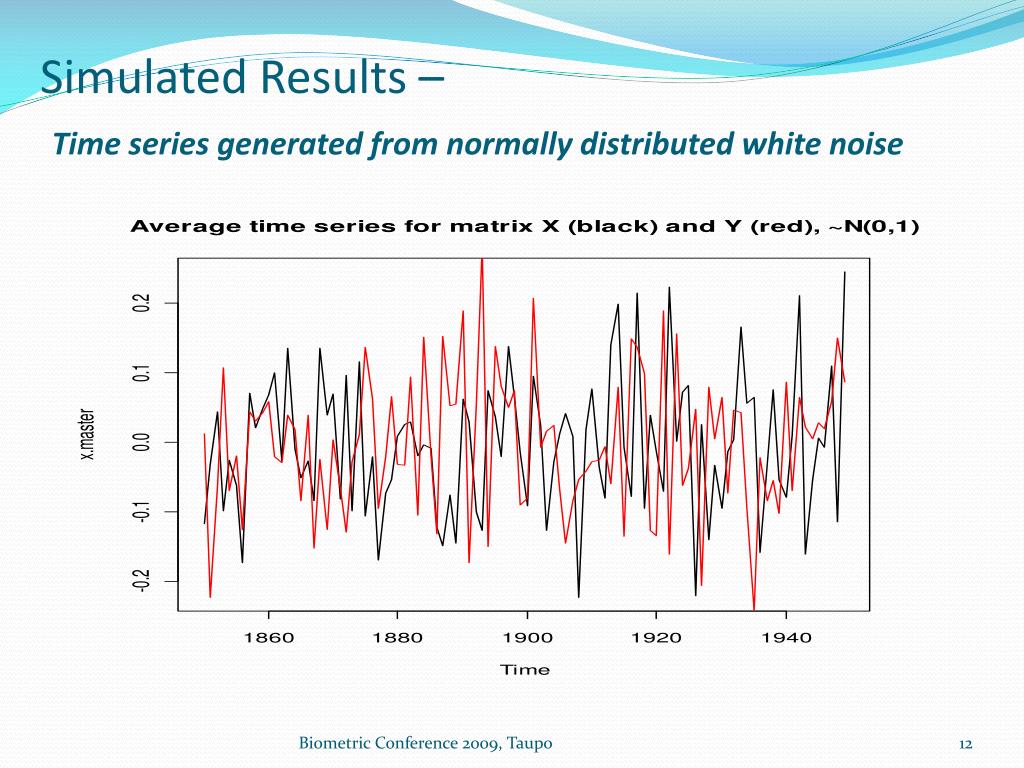 Simulated Results –

Time series generated from normally distributed white noise

Average time series for matrix X (black) and Y (red), ~N(0,1)

x.master

0.2
0.1
0.0
-0.1
-0.2

1860 1880 1900 1920 1940

Time

Biometric Conference 2009, Taupo

12